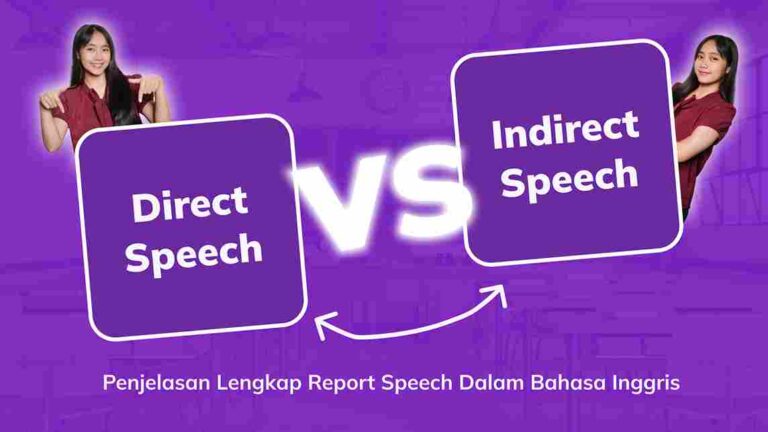 Direct Speech

VS

Indirect Speech

Penjelasan Lengkap Report Speech Dalam Bahasa Inggris